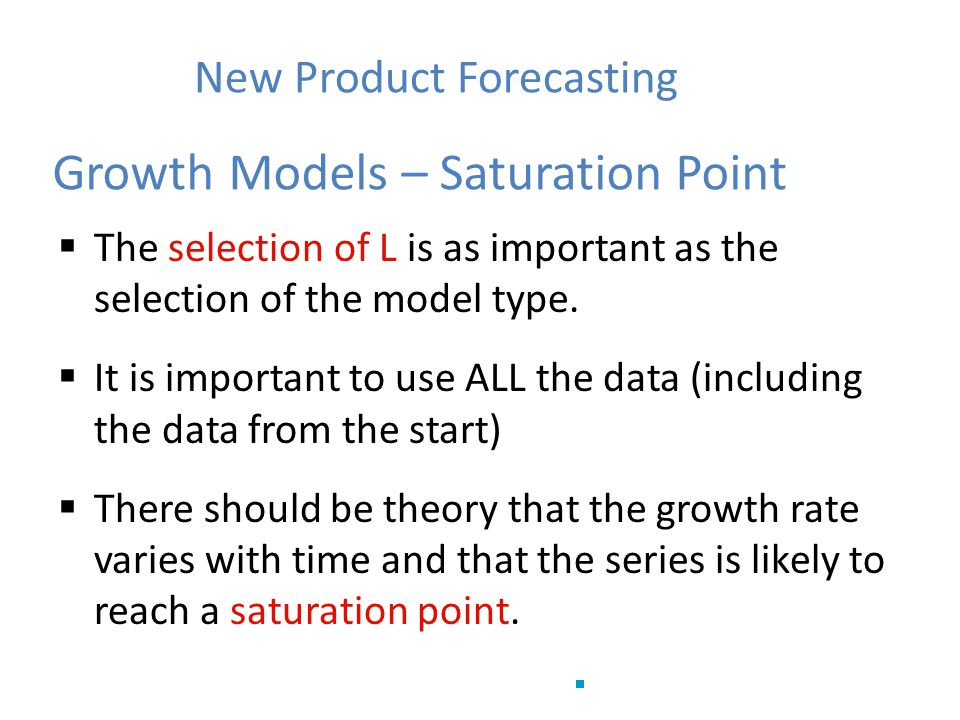 New Product Forecasting

Growth Models – Saturation Point

▪ The selection of L is as important as the selection of the model type.

▪ It is important to use ALL the data (including the data from the start)

▪ There should be theory that the growth rate varies with time and that the series is likely to reach a saturation point.